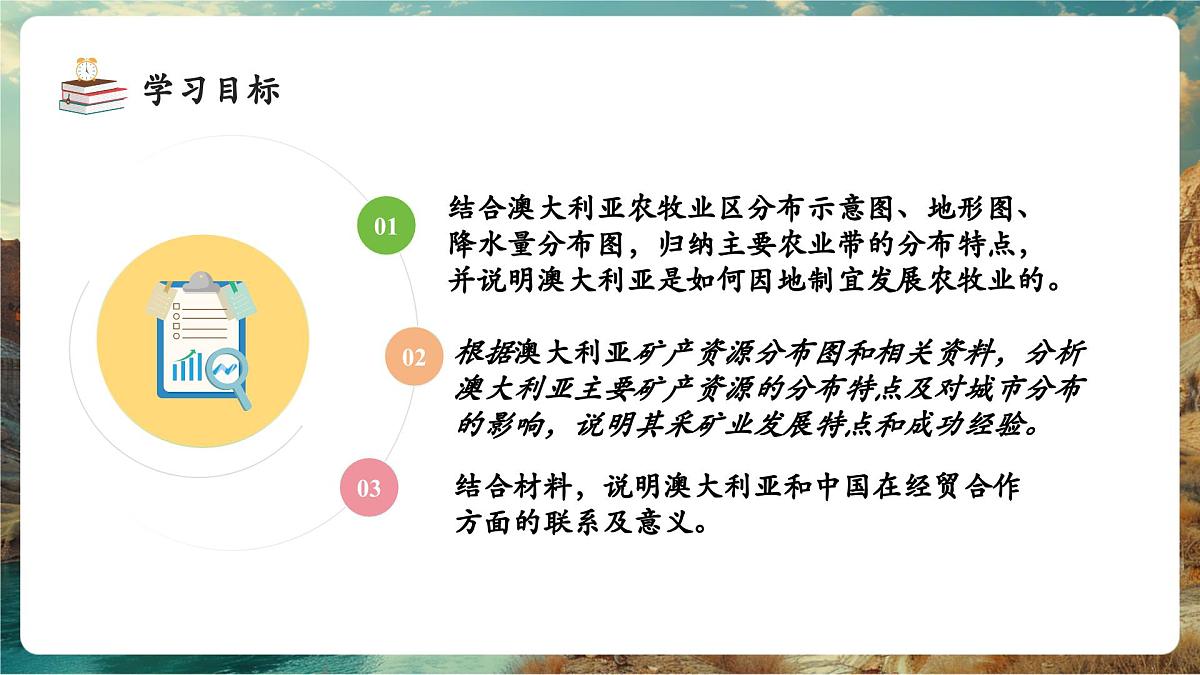 学习目标

01

结合澳大利亚农牧业区分布示意图、地形图、降水量分布图，归纳主要农业带的分布特点，并说明澳大利亚是如何因地制宜发展农牧业的。

02

根据澳大利亚矿产资源分布图和相关资料，分析澳大利亚主要矿产资源的分布特点及对城市分布的影响，说明其采矿业发展特点和成功经验。

03

结合材料，说明澳大利亚和中国在经贸合作方面的联系及意义。